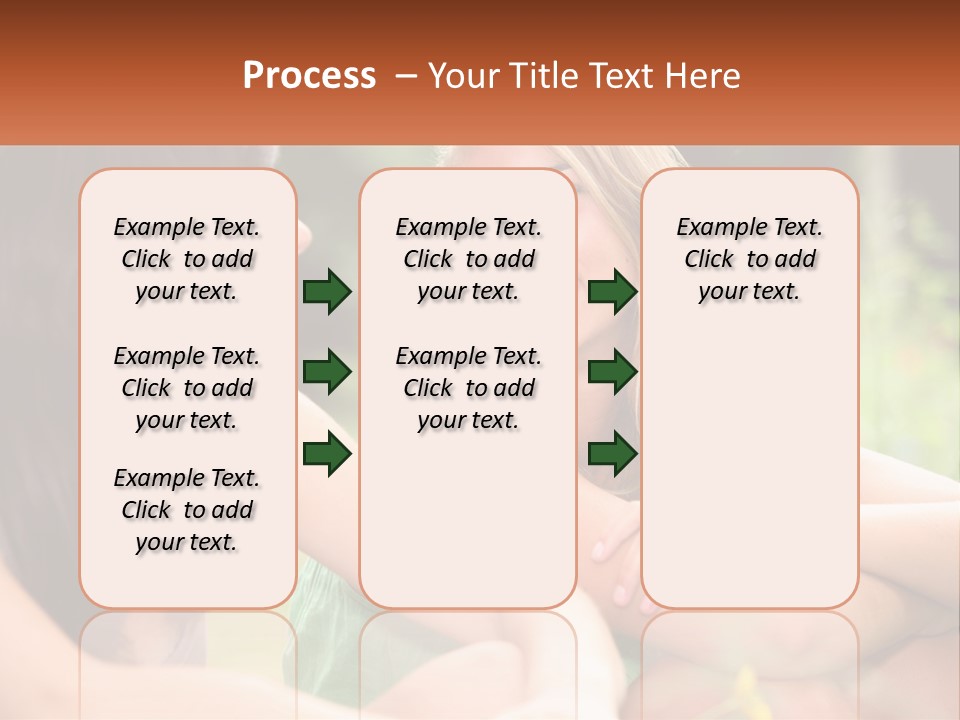 Process – Your Title Text Here

Example Text. Click to add your text.

Example Text. Click to add your text.

Example Text. Click to add your text.

Example Text. Click to add your text.

Example Text. Click to add your text.

Example Text. Click to add your text.